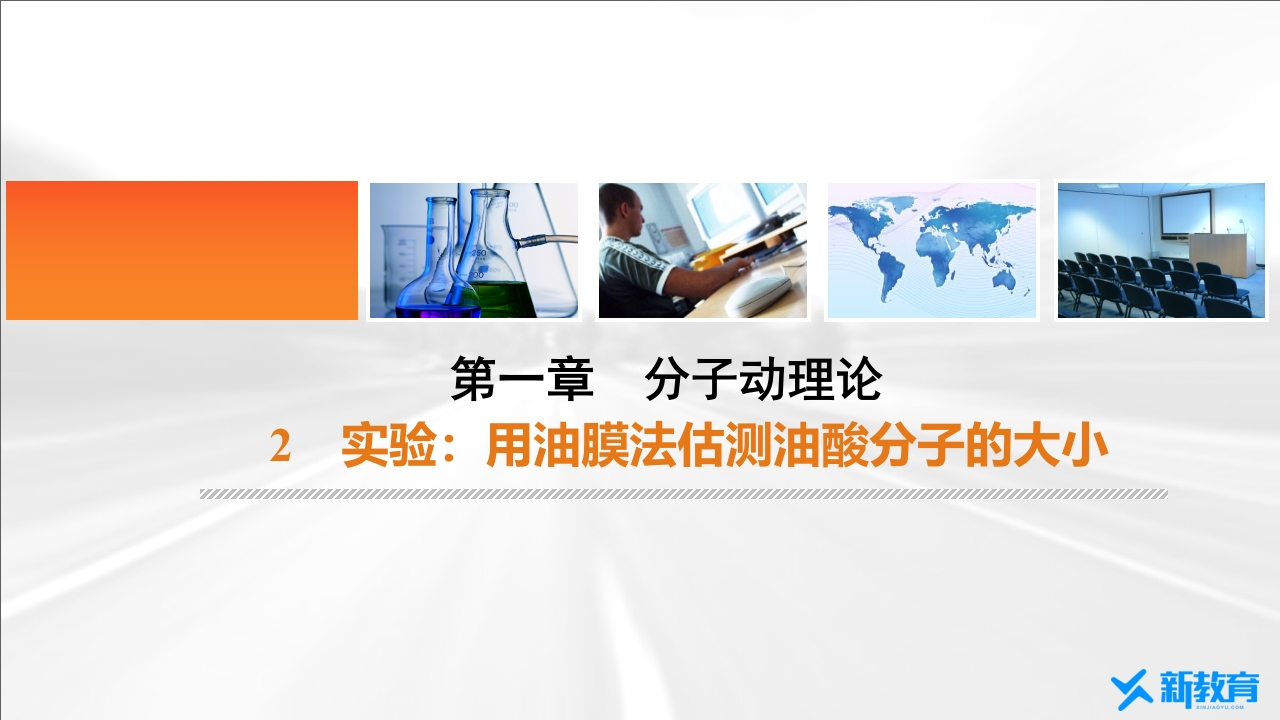 第一章　分子动理论

2　实验：用油膜法估测油酸分子的大小

新教育
XINJIAOYU.COM